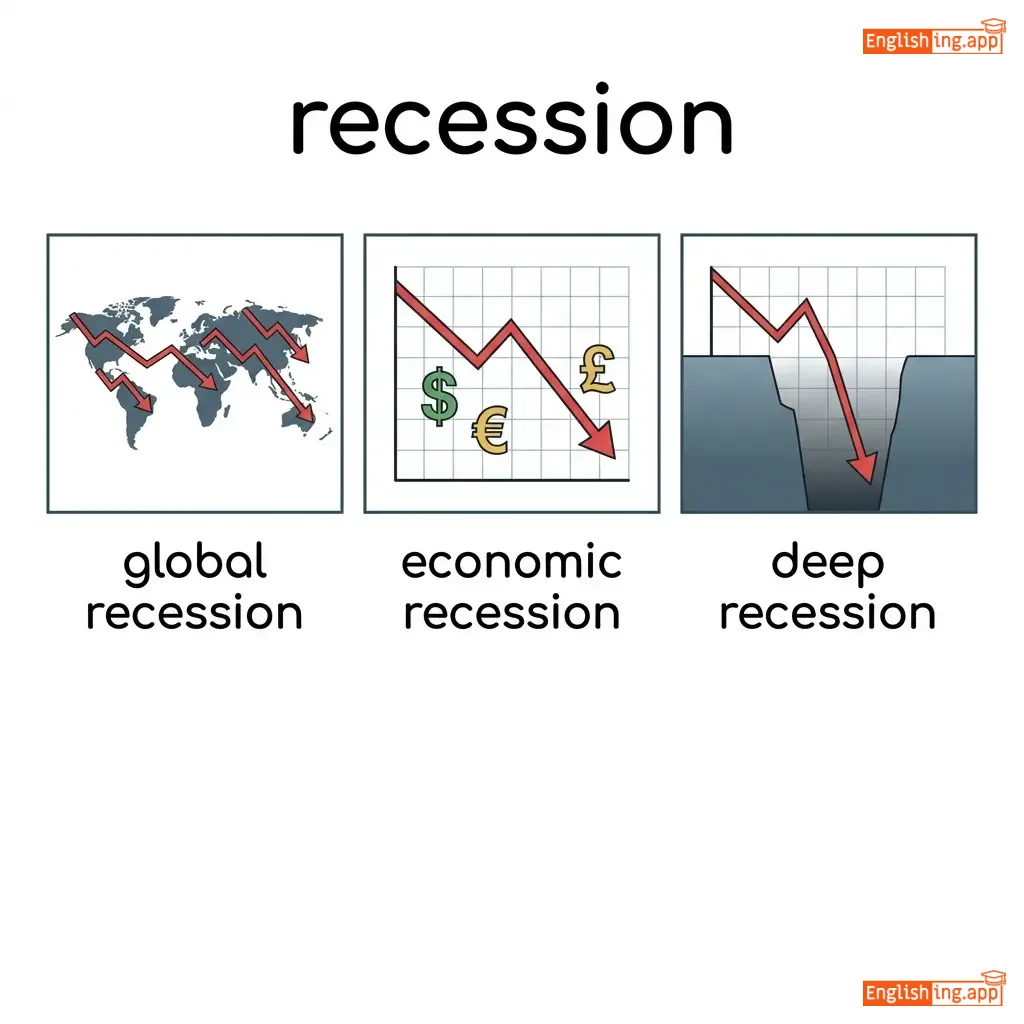 Englishing.app

recession

$
€
£

global recession

economic recession

deep recession

Englishing.app